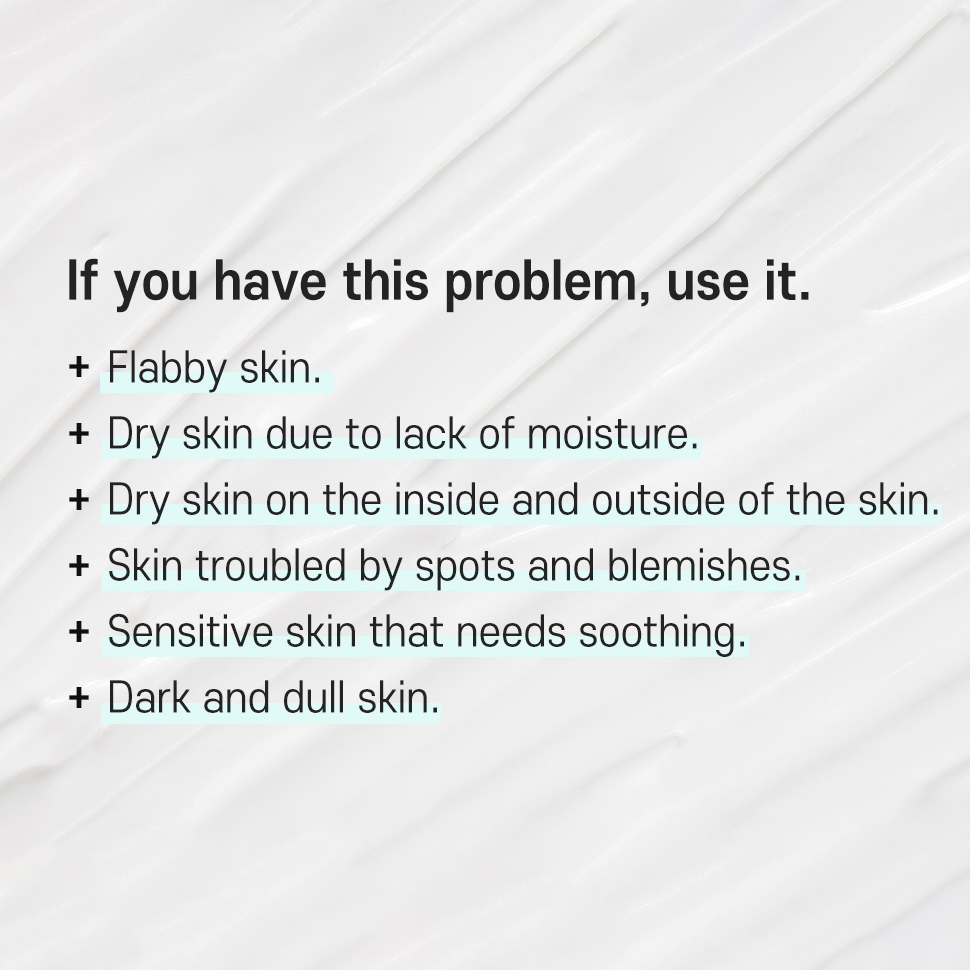 If you have this problem, use it.

+ Flabby skin.
+ Dry skin due to lack of moisture.
+ Dry skin on the inside and outside of the skin.
+ Skin troubled by spots and blemishes.
+ Sensitive skin that needs soothing.
+ Dark and dull skin.